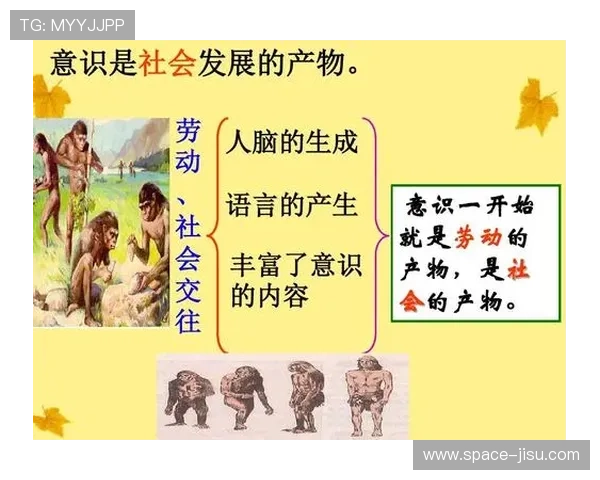 TG: MYYJJPP

意识是社会发展的产物。

劳动、社会交往

人脑的生成

语言的产生

丰富了意识的内容

意识一开始就是劳动的产物，是社会的产物。

www.space-jisu.com